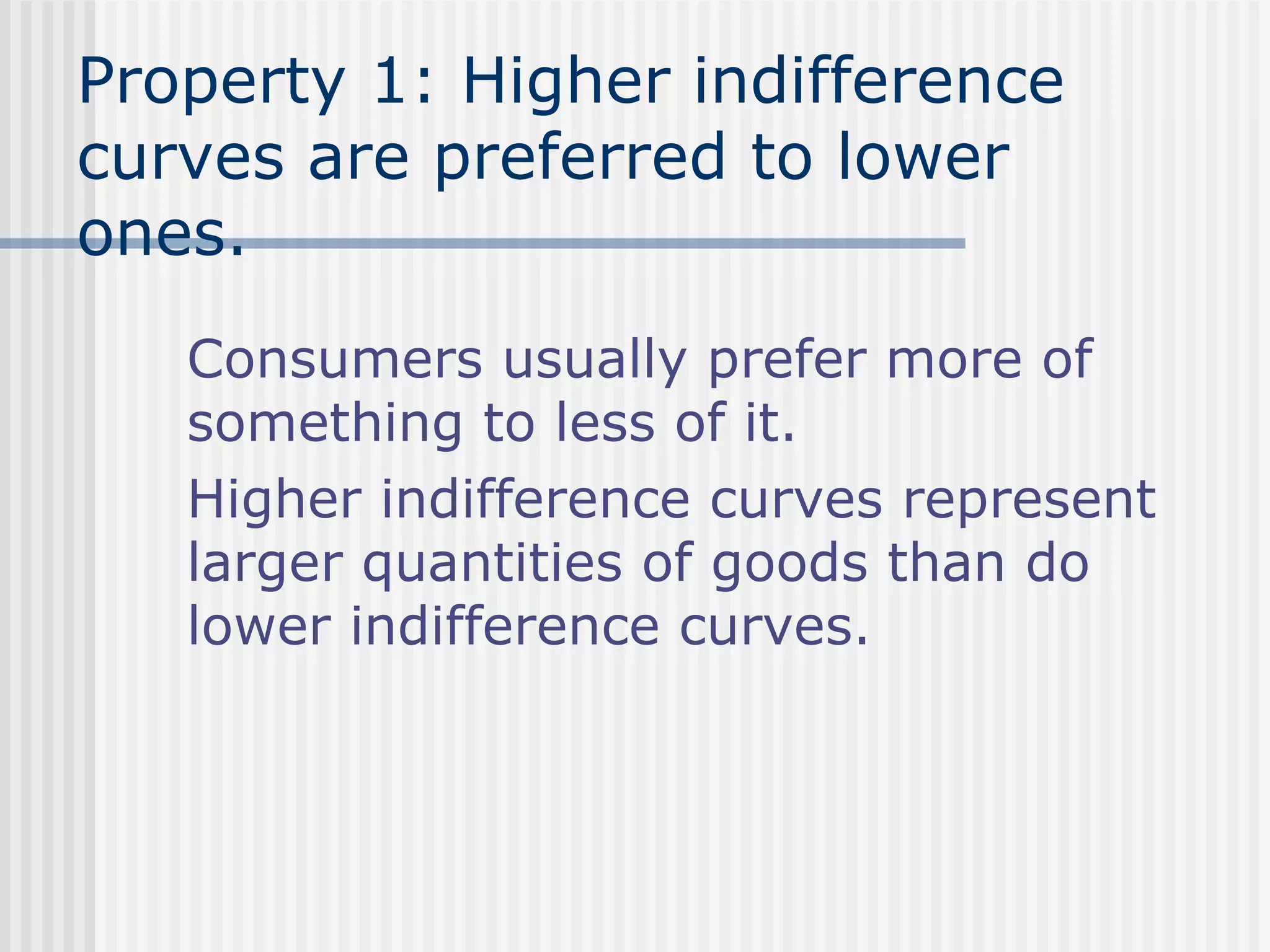 Property 1: Higher indifference curves are preferred to lower ones.

Consumers usually prefer more of something to less of it.

Higher indifference curves represent larger quantities of goods than do lower indifference curves.